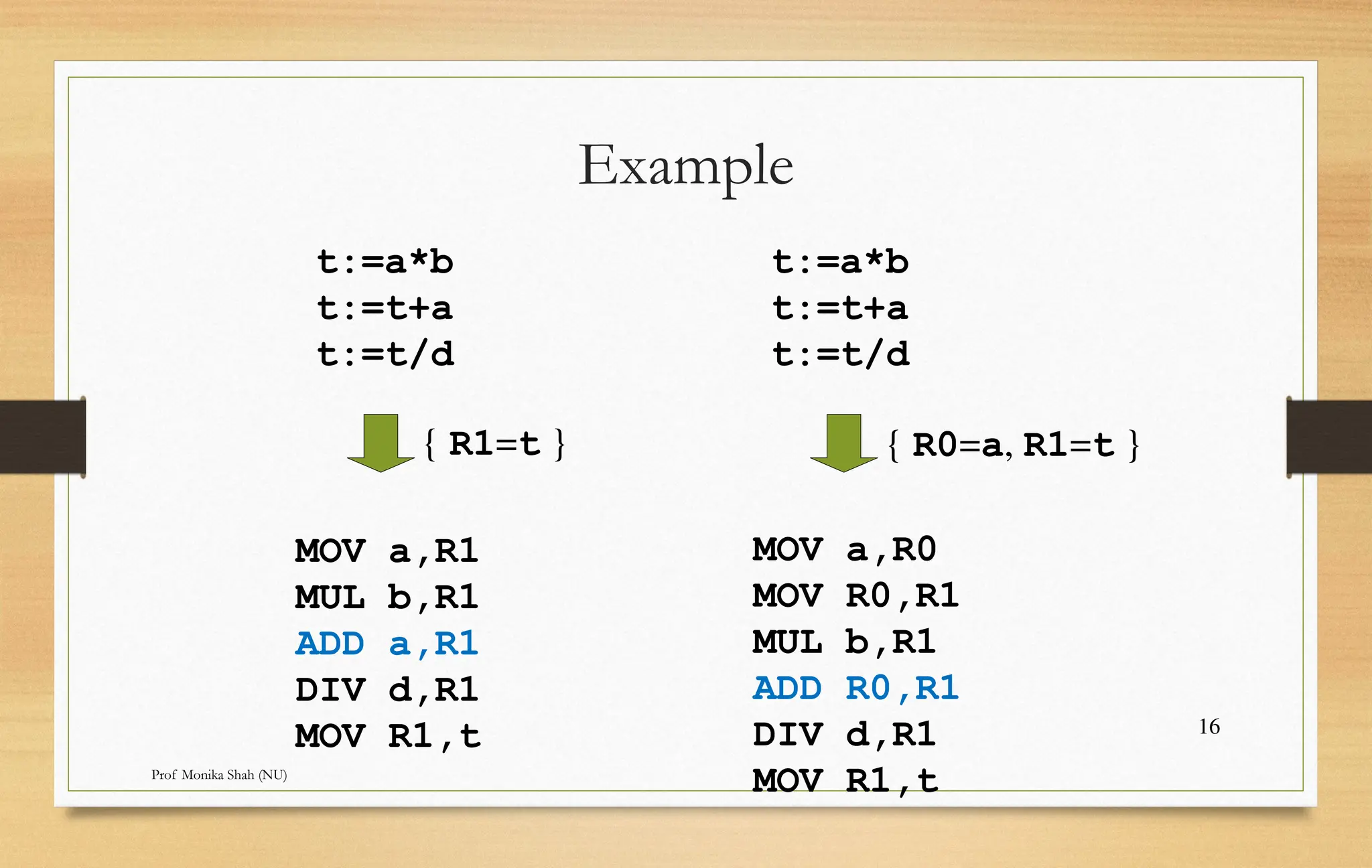 Example

t:=a*b
t:=t+a
t:=t/d

{ R1=t }

MOV a,R1
MUL b,R1
ADD a,R1
DIV d,R1
MOV R1,t

t:=a*b
t:=t+a
t:=t/d

{ R0=a, R1=t }

MOV a,R0
MOV R0,R1
MUL b,R1
ADD R0,R1
DIV d,R1
MOV R1,t

16

Prof Monika Shah (NU)